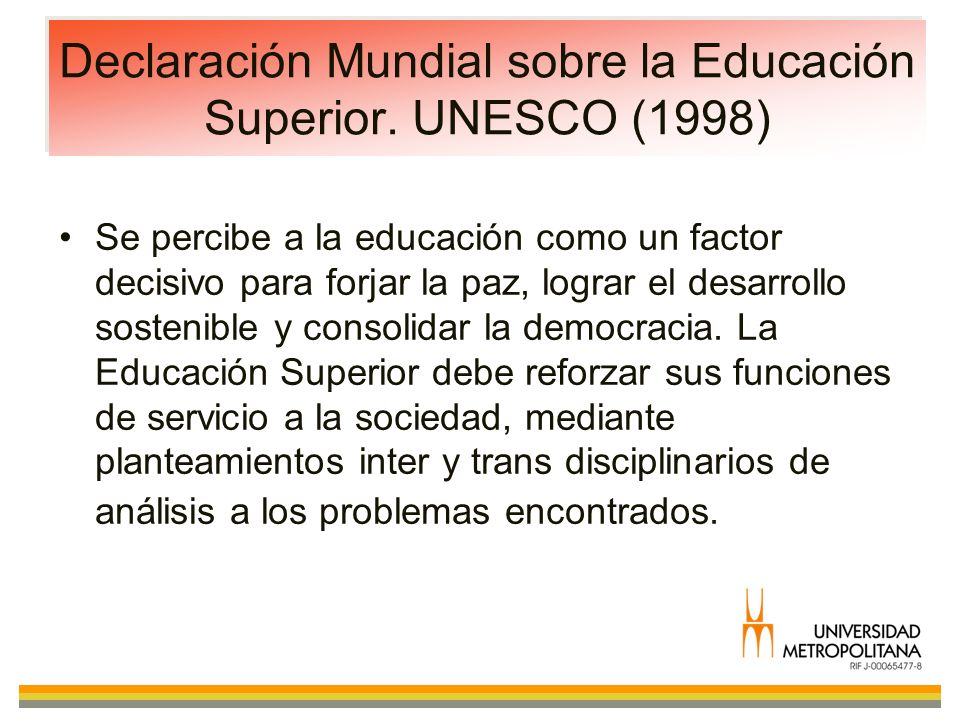 Declaración Mundial sobre la Educación Superior. UNESCO (1998)

• Se percibe a la educación como un factor decisivo para forjar la paz, lograr el desarrollo sostenible y consolidar la democracia. La Educación Superior debe reforzar sus funciones de servicio a la sociedad, mediante planteamientos inter y trans disciplinarios de análisis a los problemas encontrados.

UNIVERSIDAD METROPOLITANA
RIF J-00065477-8